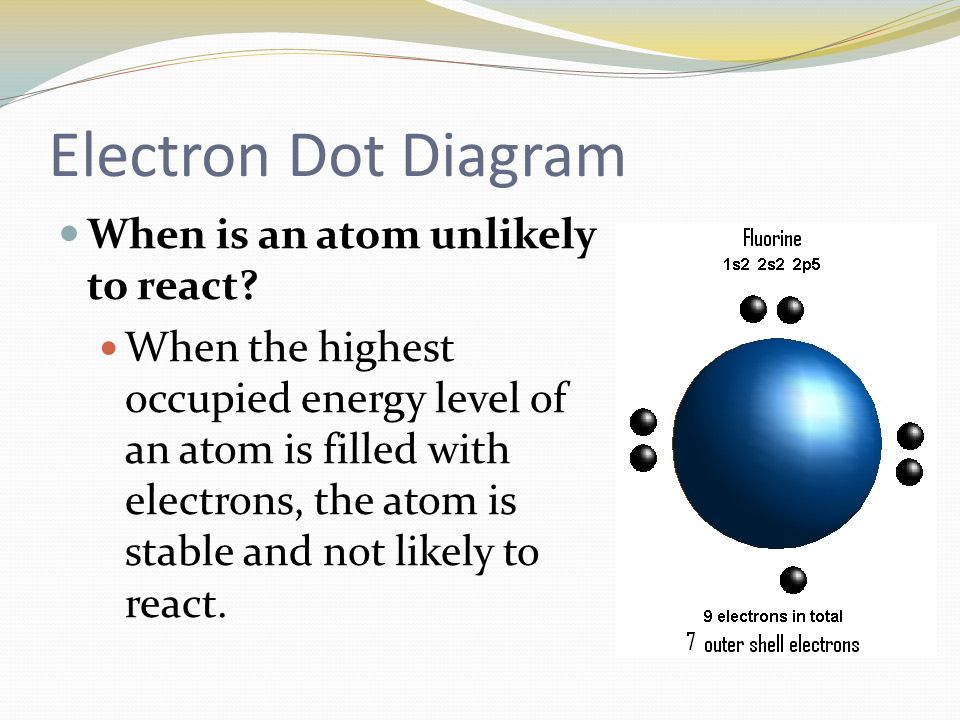 Electron Dot Diagram

When is an atom unlikely to react?

When the highest occupied energy level of an atom is filled with electrons, the atom is stable and not likely to react.

Fluorine
1s2 2s2 2p5

9 electrons in total
7 outer shell electrons